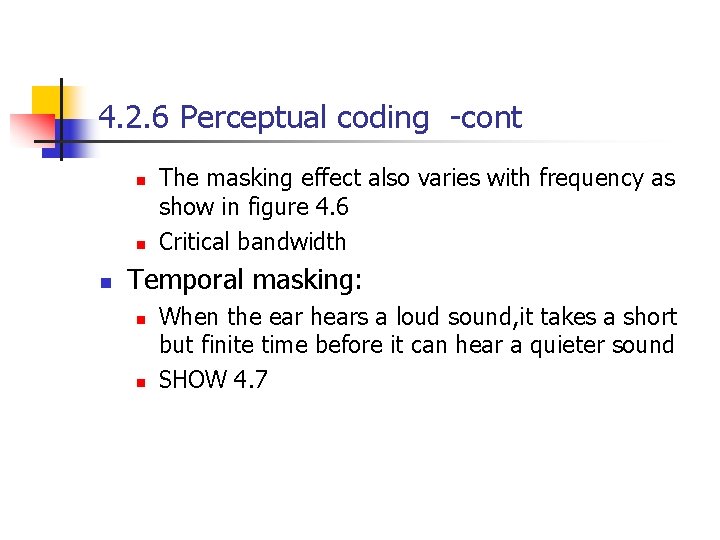 4.2.6 Perceptual coding -cont

- The masking effect also varies with frequency as show in figure 4.6
- Critical bandwidth

- Temporal masking:
  - When the ear hears a loud sound,it takes a short but finite time before it can hear a quieter sound
  - SHOW 4.7